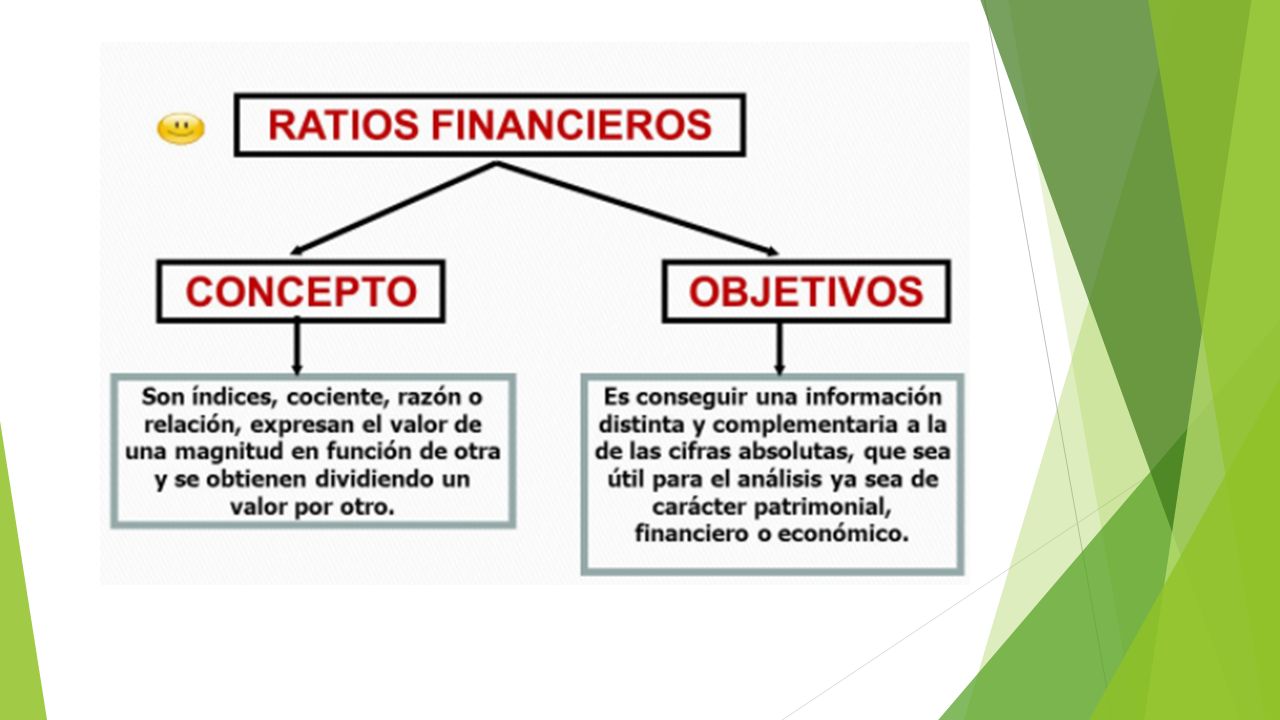 RATIOS FINANCIEROS

CONCEPTO

OBJETIVOS

Son índices, cociente, razón o relación, expresan el valor de una magnitud en función de otra y se obtienen dividiendo un valor por otro.

Es conseguir una información distinta y complementaria a la de las cifras absolutas, que sea útil para el análisis ya sea de carácter patrimonial, financiero o económico.